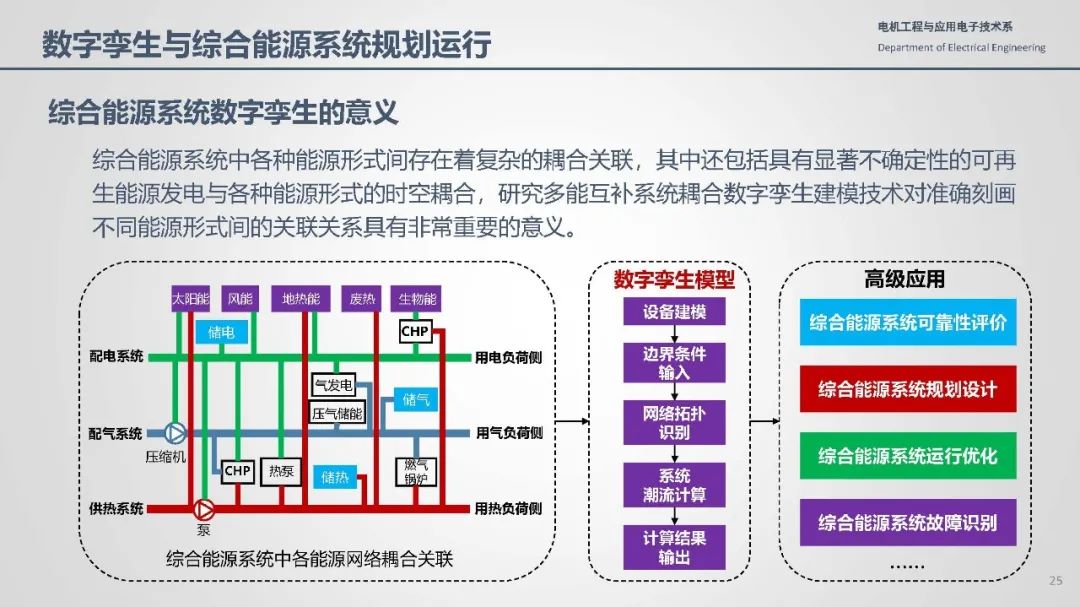 数字孪生与综合能源系统规划运行

电机工程与应用电子技术系
Department of Electrical Engineering

综合能源系统数字孪生的意义

综合能源系统中各种能源形式间存在着复杂的耦合关联，其中还包括具有显著不确定性的可再生能源发电与各种能源形式的时空耦合，研究多能互补系统耦合数字孪生建模技术对准确刻画不同能源形式间的关联关系具有非常重要的意义。

太阳能
风能
地热能
废热
生物能
储电
CHP
配电系统
用电负荷侧
气发电
压气储能
储气
配气系统
用气负荷侧
压缩机
CHP
热泵
储热
燃气锅炉
供热系统
用热负荷侧
泵
综合能源系统中各能源网络耦合关联

数字孪生模型
设备建模
边界条件输入
网络拓扑识别
系统潮流计算
计算结果输出

高级应用
综合能源系统可靠性评价
综合能源系统规划设计
综合能源系统运行优化
综合能源系统故障识别
……

25